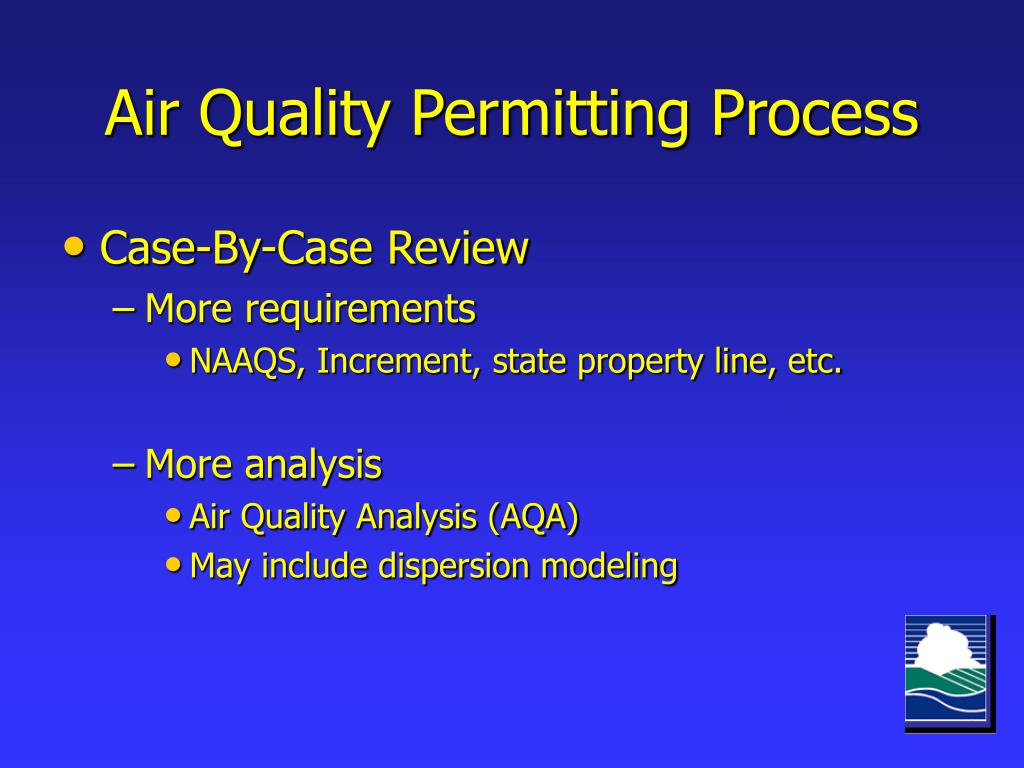 Air Quality Permitting Process

• Case-By-Case Review
– More requirements
• NAAQS, Increment, state property line, etc.

– More analysis
• Air Quality Analysis (AQA)
• May include dispersion modeling